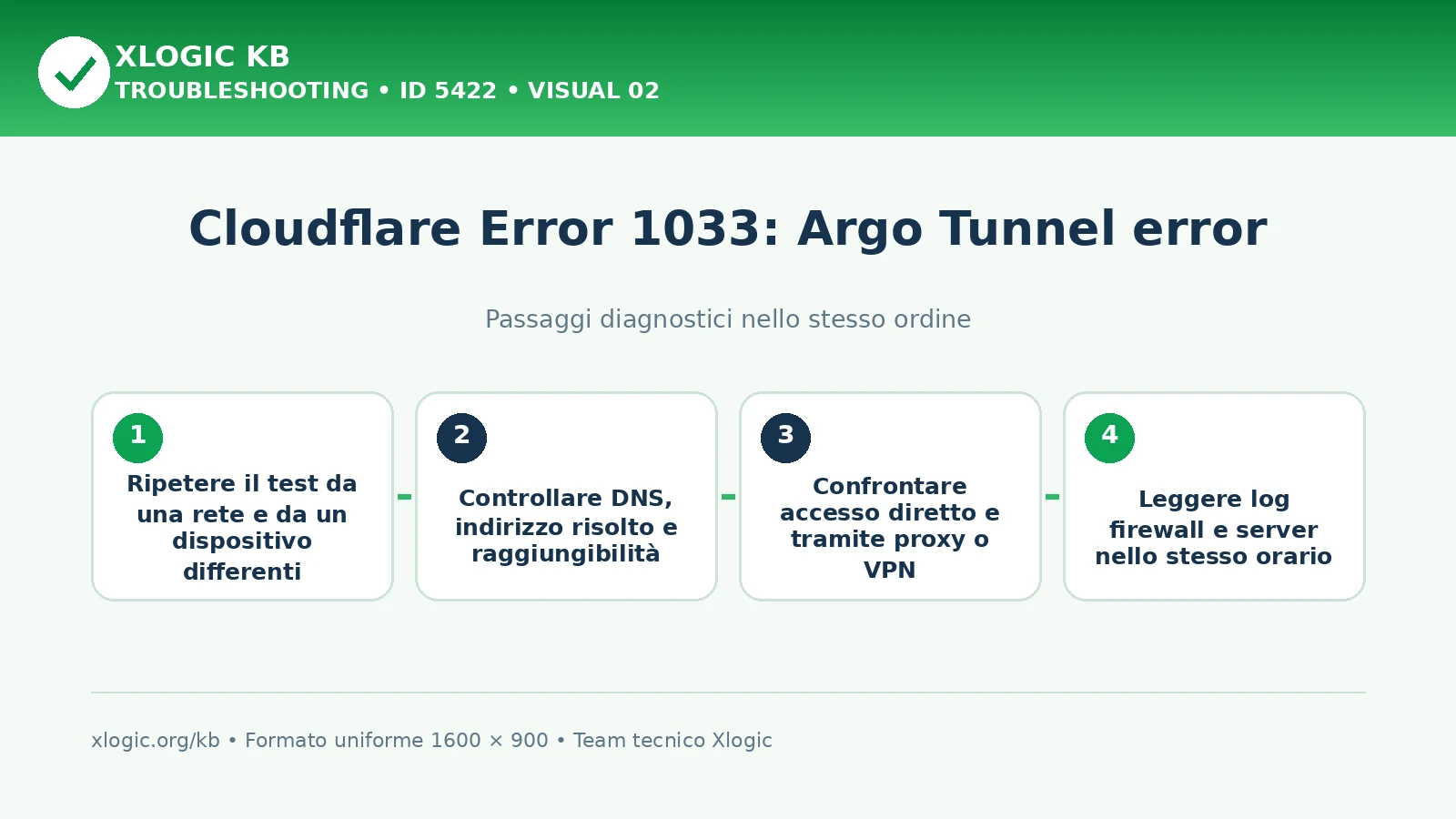 XLOGIC KB
TROUBLESHOOTING • ID 5422 • VISUAL 02

Cloudflare Error 1033: Argo Tunnel error

Passaggi diagnostici nello stesso ordine

1
Ripetere il test da una rete e da un dispositivo differenti

2
Controllare DNS, indirizzo risolto e raggiungibilità

3
Confrontare accesso diretto e tramite proxy o VPN

4
Leggere log firewall e server nello stesso orario

xlogic.org/kb • Formato uniforme 1600 × 900 • Team tecnico Xlogic